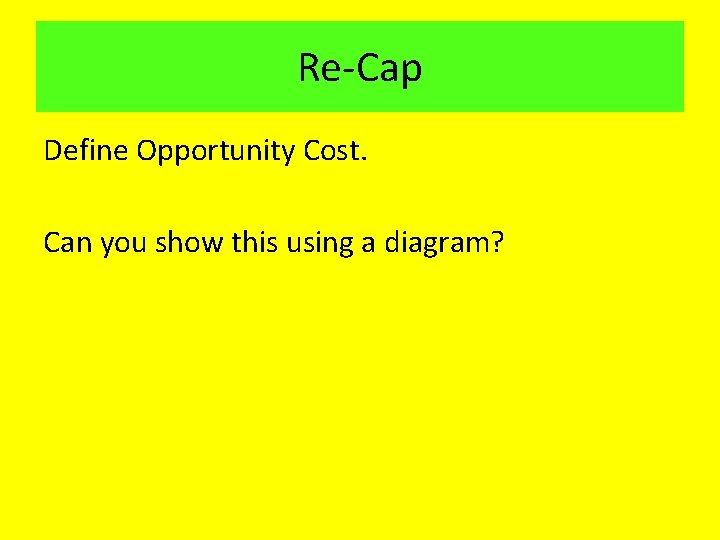 Re-Cap

Define Opportunity Cost.

Can you show this using a diagram?